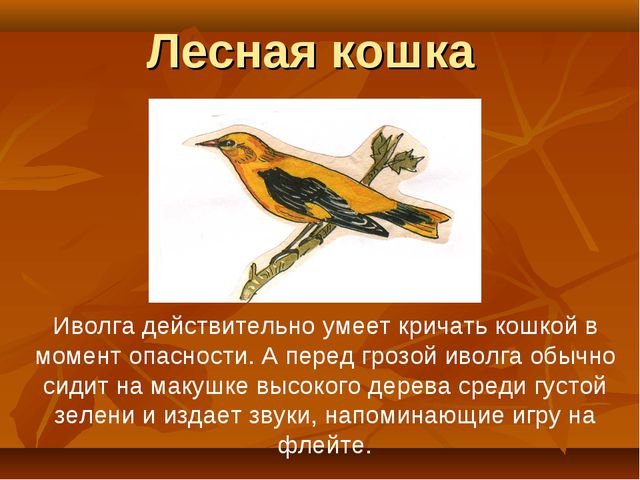 Лесная кошка

Иволга действительно умеет кричать кошкой в момент опасности. А перед грозой иволга обычно сидит на макушке высокого дерева среди густой зелени и издает звуки, напоминающие игру на флейте.